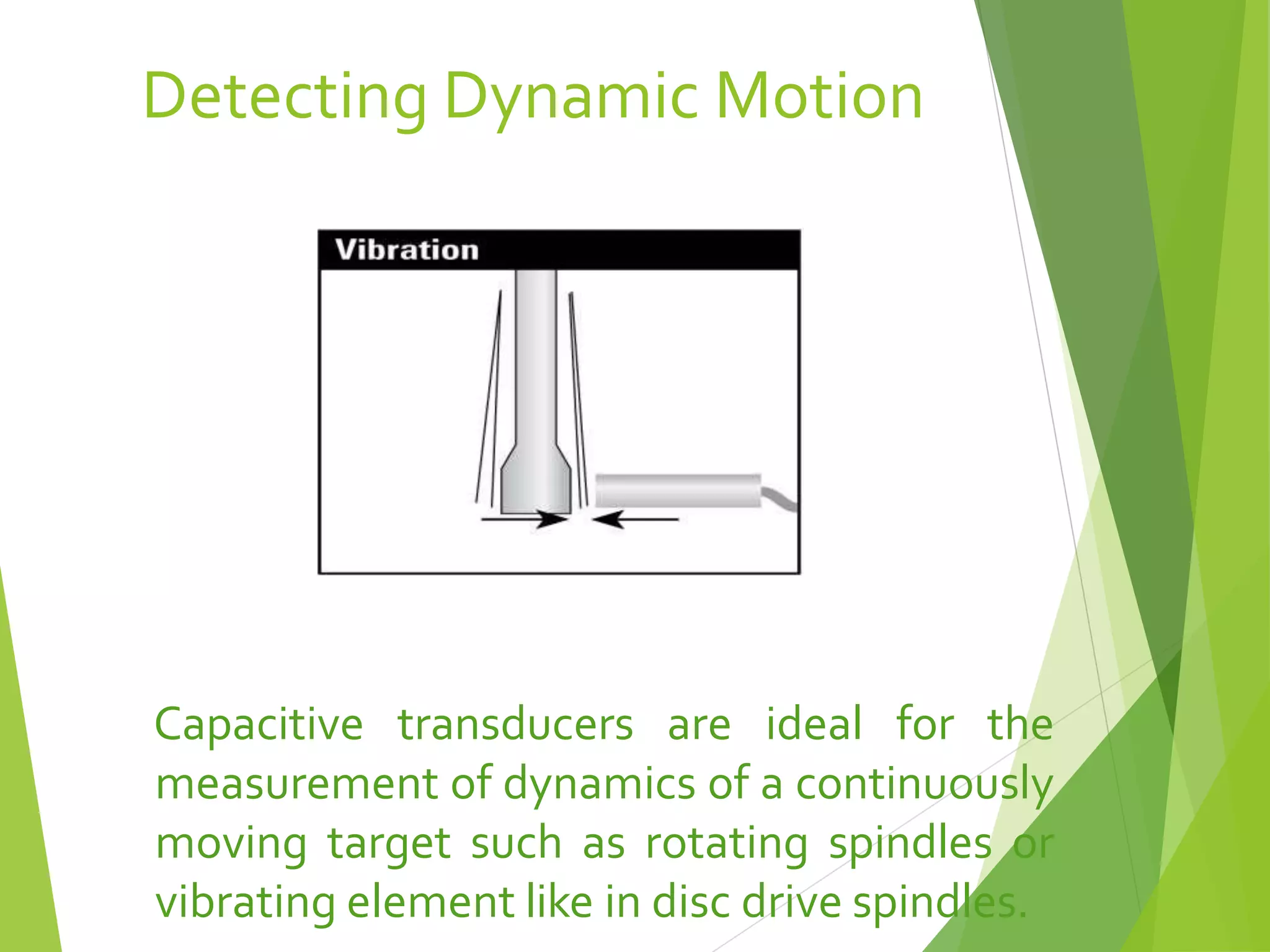 Detecting Dynamic Motion

Vibration

Capacitive transducers are ideal for the measurement of dynamics of a continuously moving target such as rotating spindles or vibrating element like in disc drive spindles.